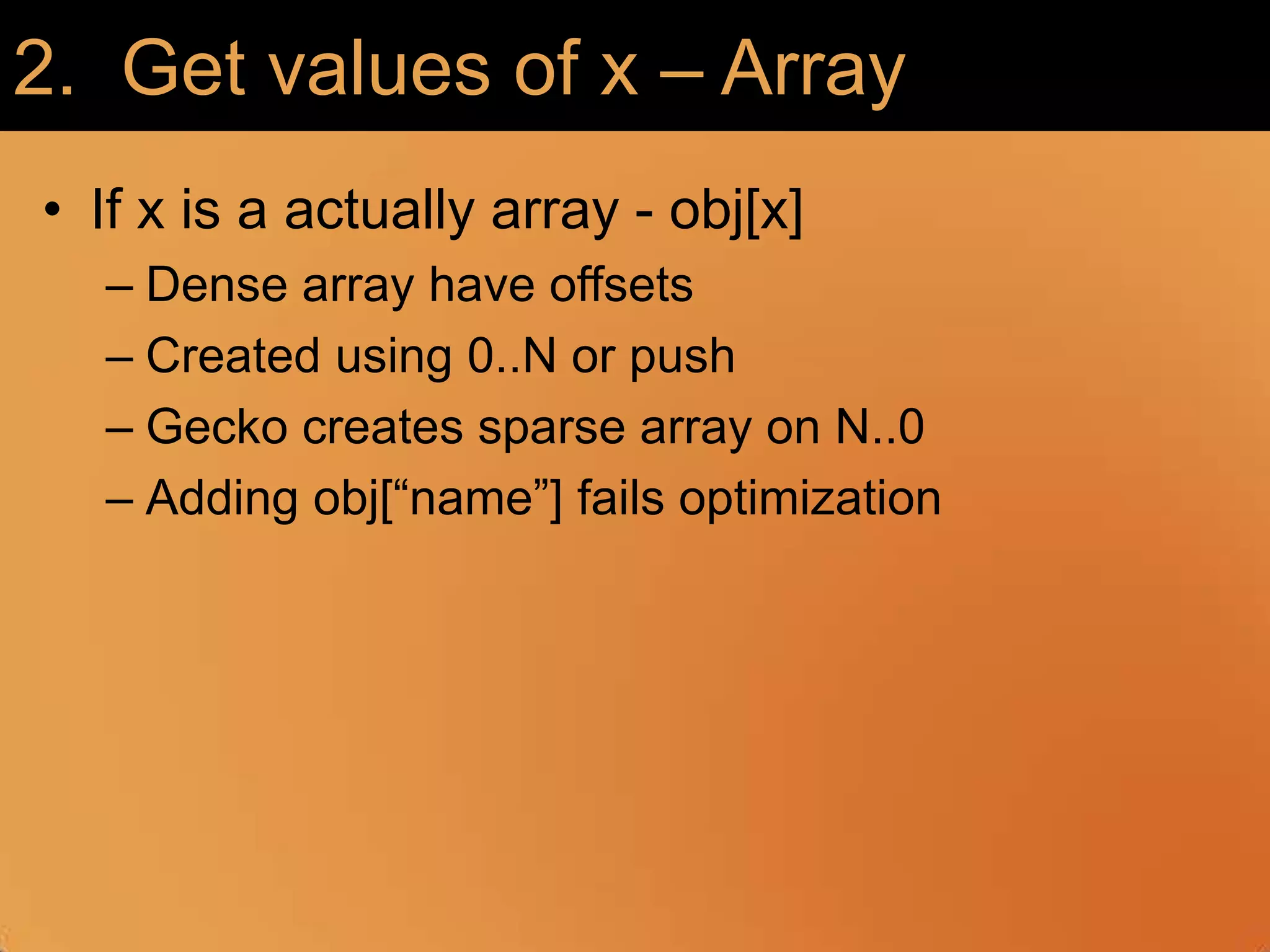 2. Get values of x – Array

• If x is a actually array - obj[x]
– Dense array have offsets
– Created using 0..N or push
– Gecko creates sparse array on N..0
– Adding obj[“name”] fails optimization